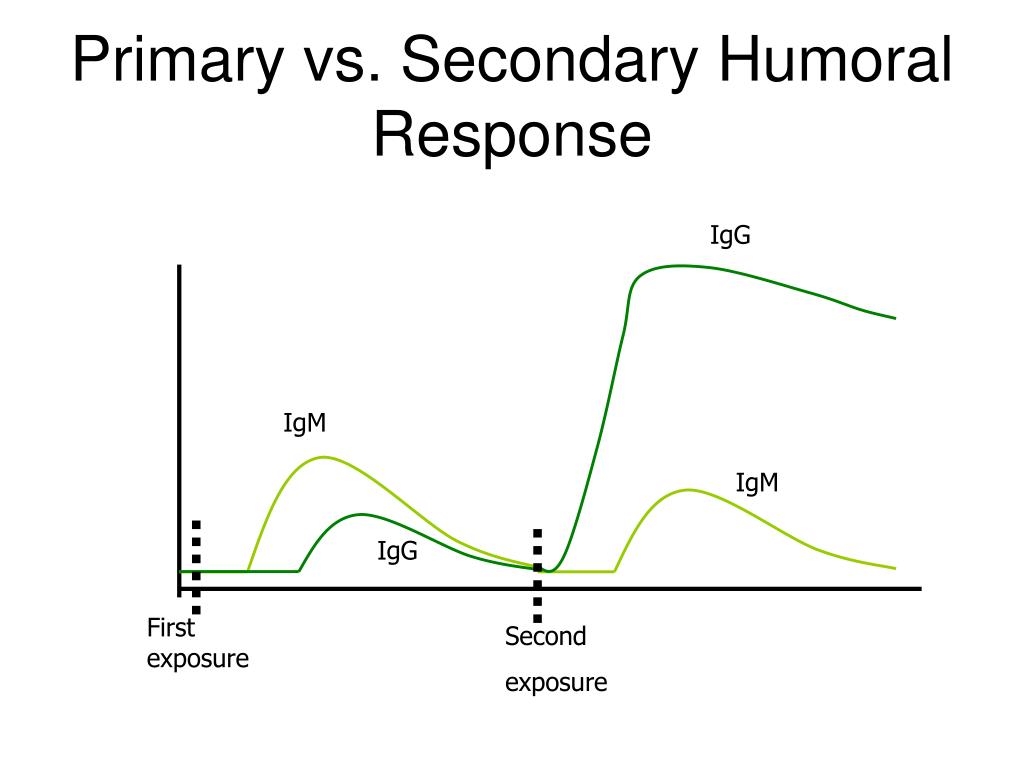 Primary vs. Secondary Humoral Response

IgG

IgM

IgM

IgG

First exposure

Second

exposure